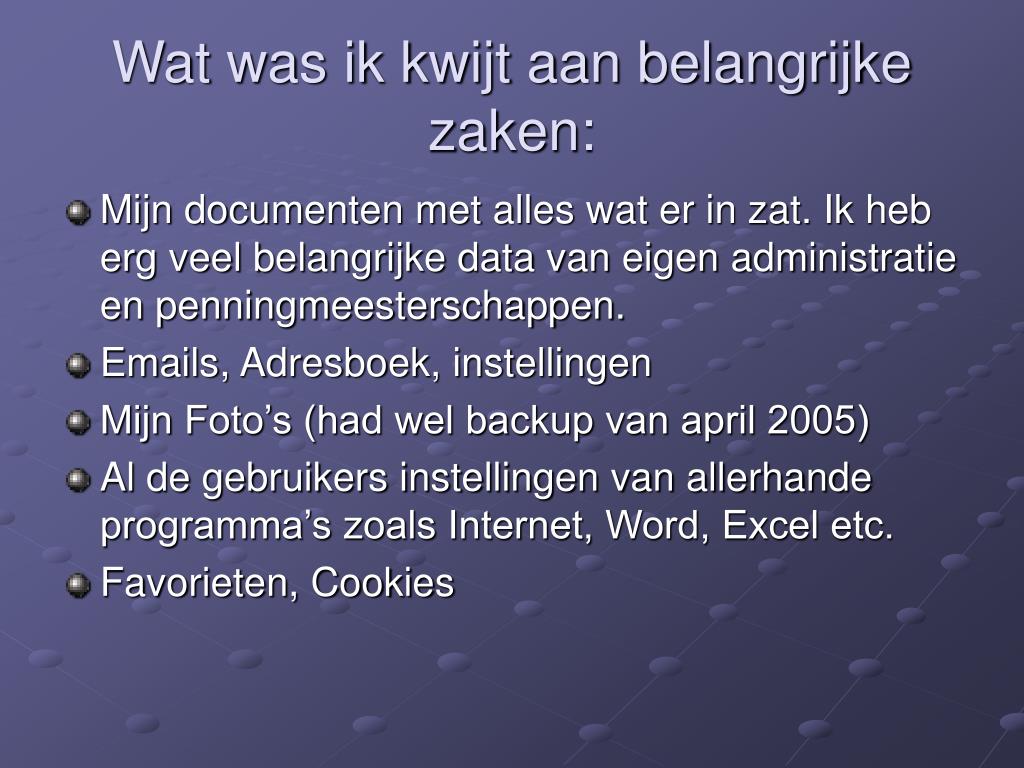 Wat was ik kwijt aan belangrijke zaken:

Mijn documenten met alles wat er in zat. Ik heb erg veel belangrijke data van eigen administratie en penningmeesterschappen.

Emails, Adresboek, instellingen

Mijn Foto’s (had wel backup van april 2005)

Al de gebruikers instellingen van allerhande programma’s zoals Internet, Word, Excel etc.

Favorieten, Cookies